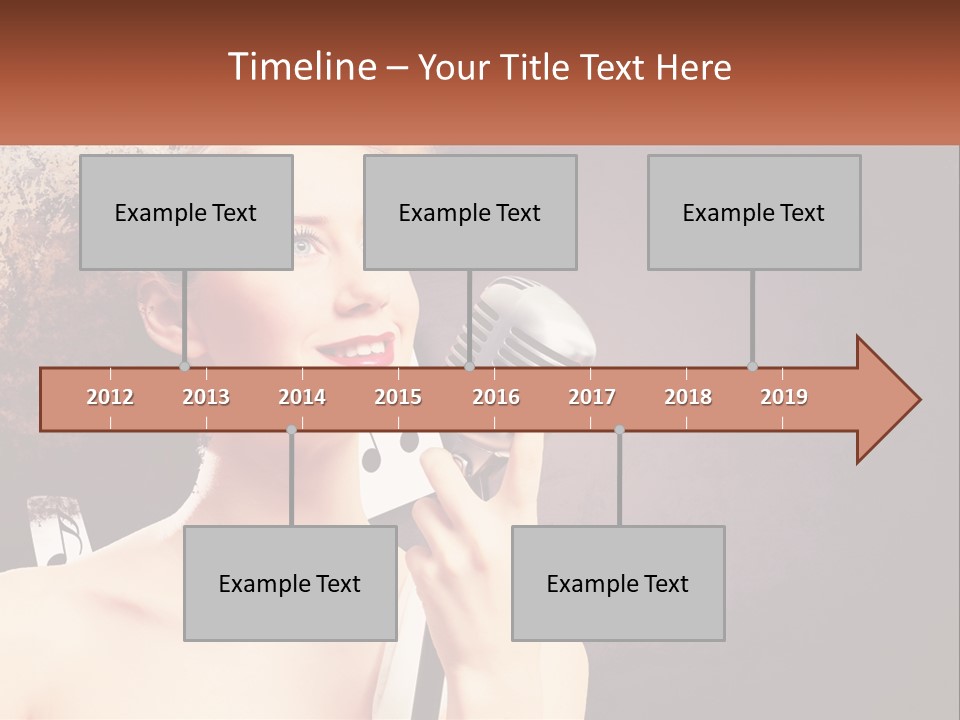 Timeline – Your Title Text Here

Example Text

Example Text

Example Text

2012 2013 2014 2015 2016 2017 2018 2019

Example Text

Example Text